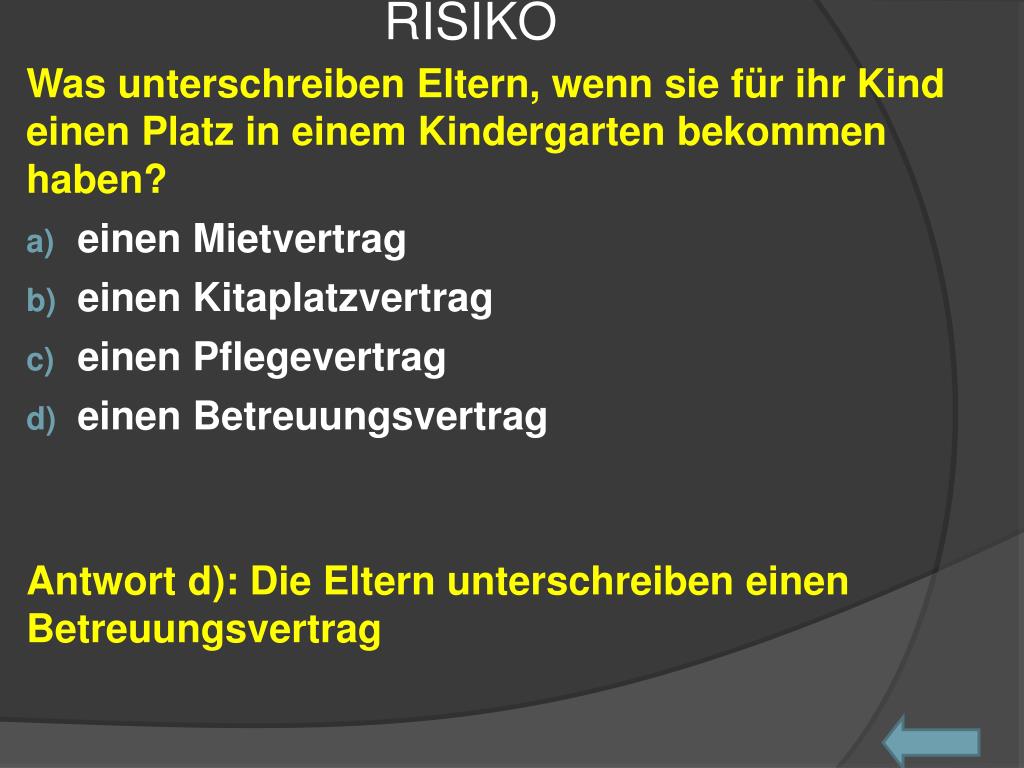 RISIKO

Was unterschreiben Eltern, wenn sie für ihr Kind einen Platz in einem Kindergarten bekommen haben?

a) einen Mietvertrag
b) einen Kitaplatzvertrag
c) einen Pflegevertrag
d) einen Betreuungsvertrag

Antwort d): Die Eltern unterschreiben einen Betreuungsvertrag